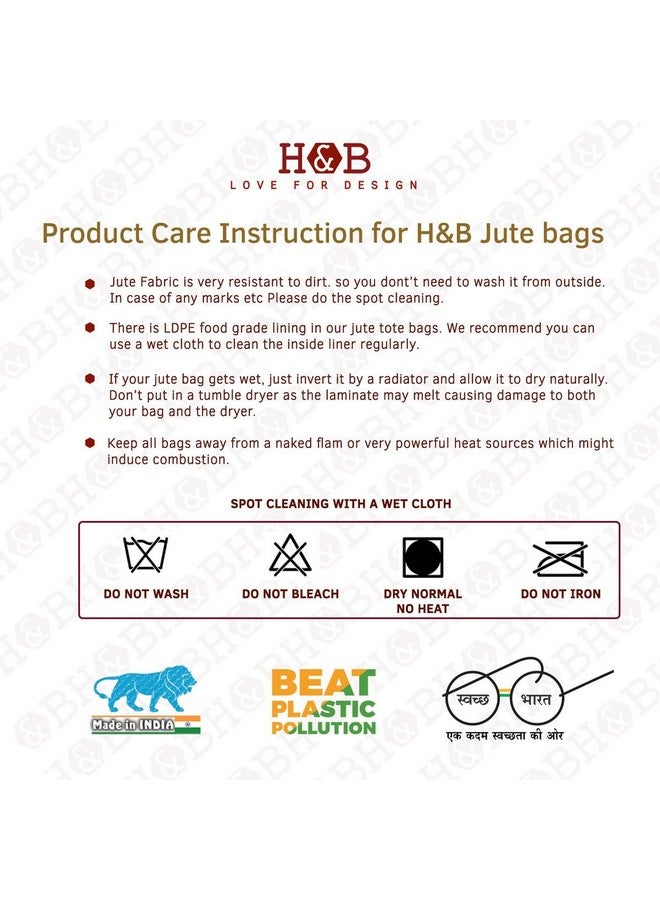 H&B
LOVE FOR DESIGN

Product Care Instruction for H&B Jute bags

Jute Fabric is very resistant to dirt. so you dont't need to wash it from outside. In case of any marks etc Please do the spot cleaning.

There is LDPE food grade lining in our jute tote bags. We recommend you can use a wet cloth to clean the inside liner regularly.

If your jute bag gets wet, just invert it by a radiator and allow it to dry naturally. Don't put in a tumble dryer as the laminate may melt causing damage to both your bag and the dryer.

Keep all bags away from a naked flam or very powerful heat sources which might induce combustion.

SPOT CLEANING WITH A WET CLOTH

DO NOT WASH
DO NOT BLEACH
DRY NORMAL NO HEAT
DO NOT IRON

Made in INDIA

BEAT PLASTIC POLLUTION

स्वच्छ भारत
एक कदम स्वच्छता की ओर